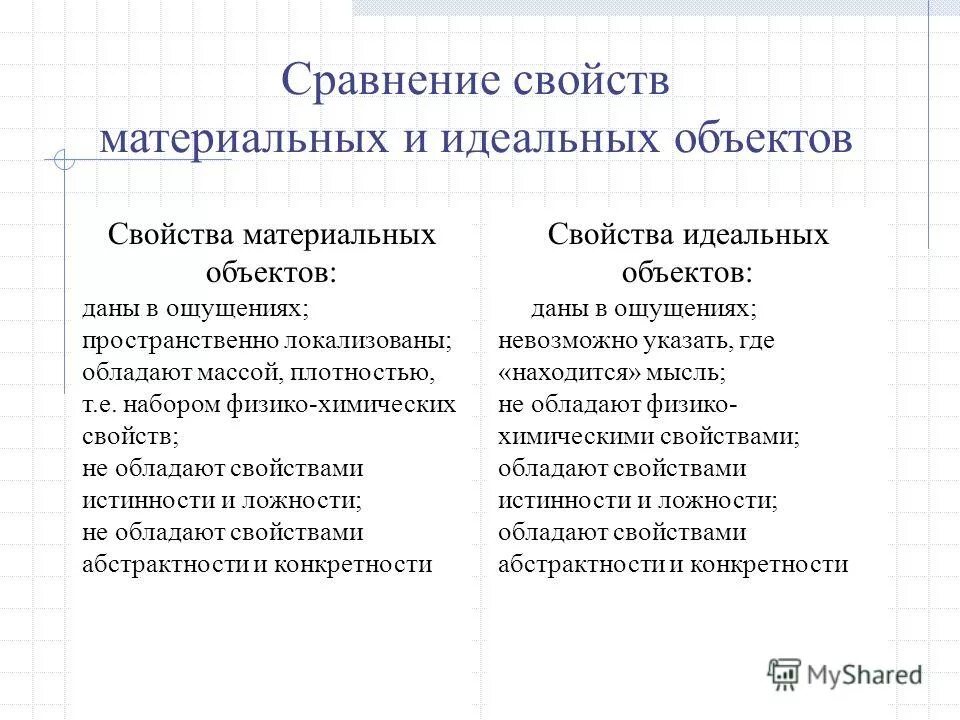 Сравнение свойств материальных и идеальных объектов

Свойства материальных объектов:

даны в ощущениях;
пространственно локализованы;
обладают массой, плотностью, т.е. набором физико-химических свойств;
не обладают свойствами истинности и ложности;
не обладают свойствами абстрактности и конкретности

Свойства идеальных объектов:

даны в ощущениях;
невозможно указать, где «находится» мысль;
не обладают физико-химическими свойствами;
обладают свойствами истинности и ложности;
обладают свойствами абстрактности и конкретности

MyShared